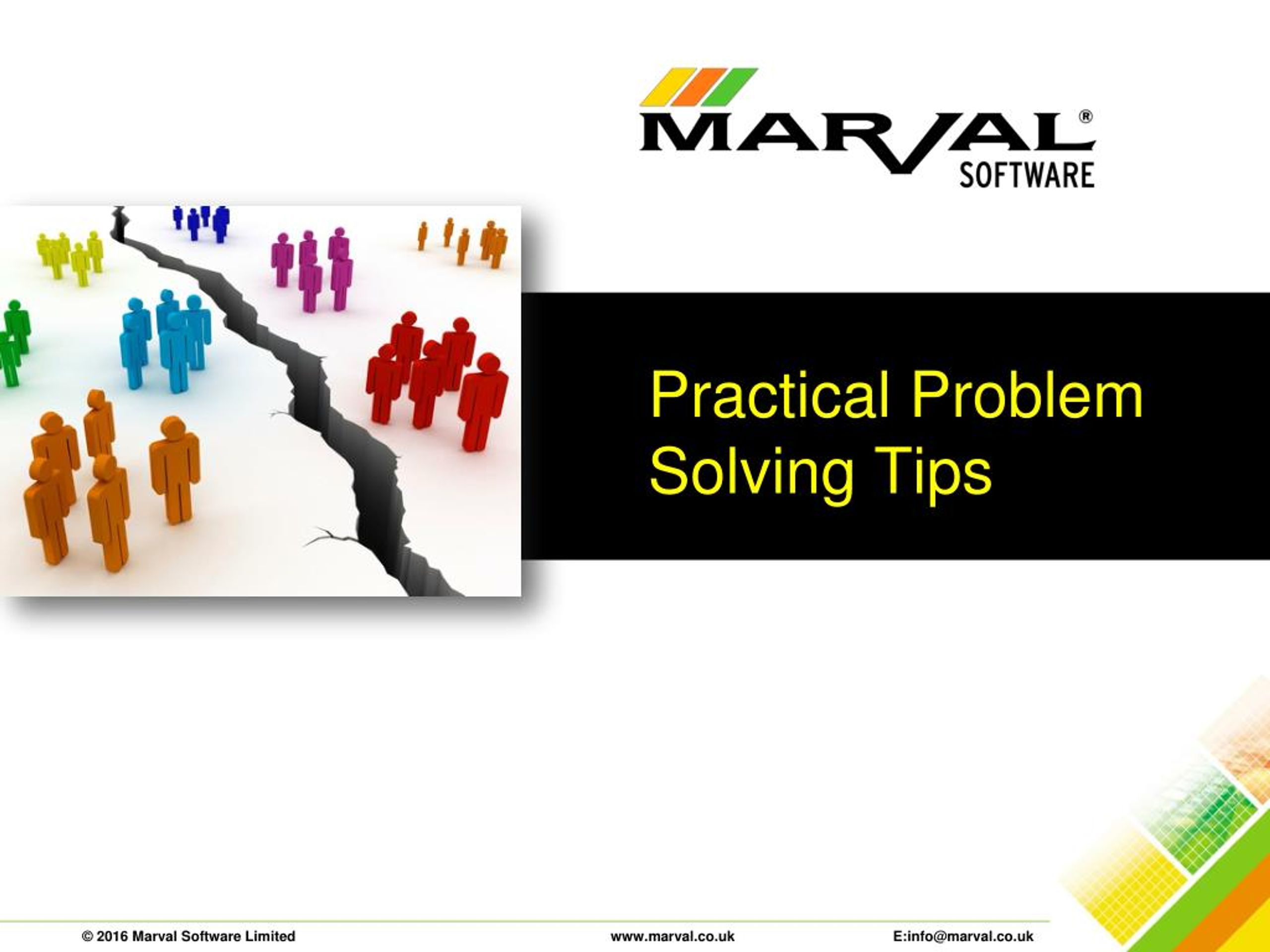 MARVAL®
SOFTWARE

Practical Problem Solving Tips

© 2016 Marval Software Limited

www.marval.co.uk

E:info@marval.co.uk